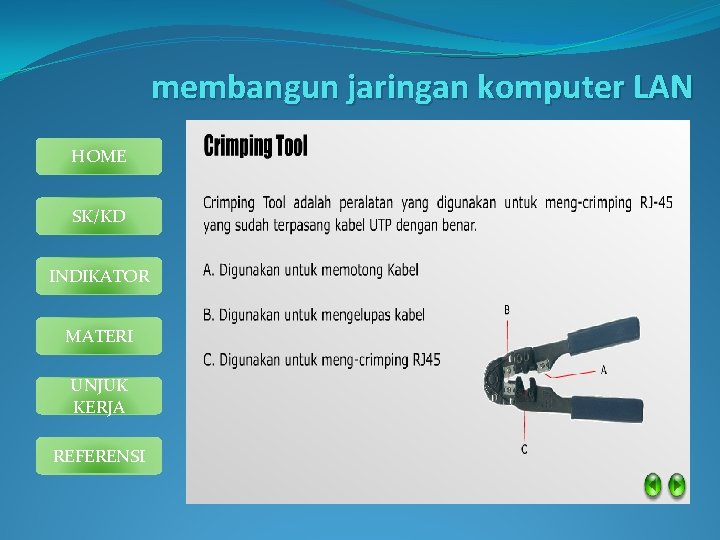 membangun jaringan komputer LAN

HOME

SK/KD

INDIKATOR

MATERI

UNJUK KERJA

REFERENSI

Crimping Tool

Crimping Tool adalah peralatan yang digunakan untuk meng-crimping RJ-45 yang sudah terpasang kabel UTP dengan benar.

A. Digunakan untuk memotong Kabel

B. Digunakan untuk mengelupas kabel

C. Digunakan untuk meng-crimping RJ45

B

A

C